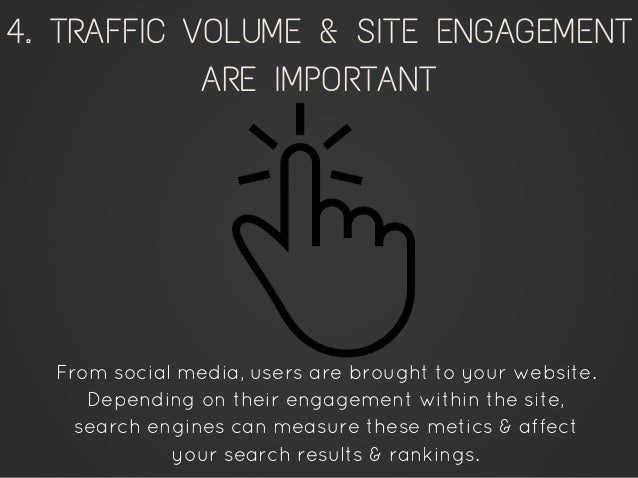 4. TRAFFIC VOLUME & SITE ENGAGEMENT ARE IMPORTANT

From social media, users are brought to your website. Depending on their engagement within the site, search engines can measure these metics & affect your search results & rankings.